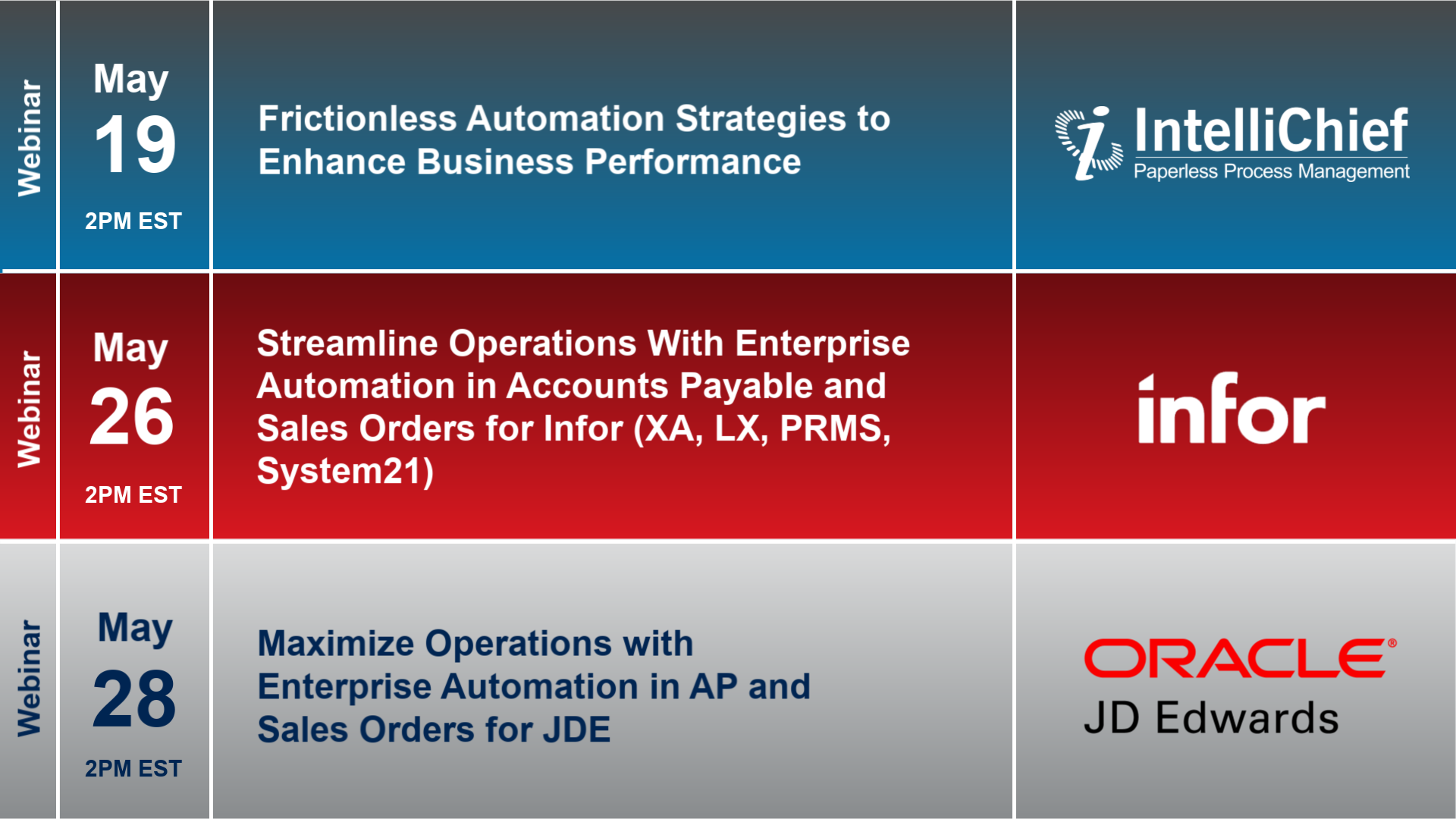 Webinar

May
19
2PM EST

Frictionless Automation Strategies to Enhance Business Performance

IntelliChief
Paperless Process Management

Webinar

May
26
2PM EST

Streamline Operations With Enterprise Automation in Accounts Payable and Sales Orders for Infor (XA, LX, PRMS, System21)

infor

Webinar

May
28
2PM EST

Maximize Operations with Enterprise Automation in AP and Sales Orders for JDE

ORACLE®
JD Edwards